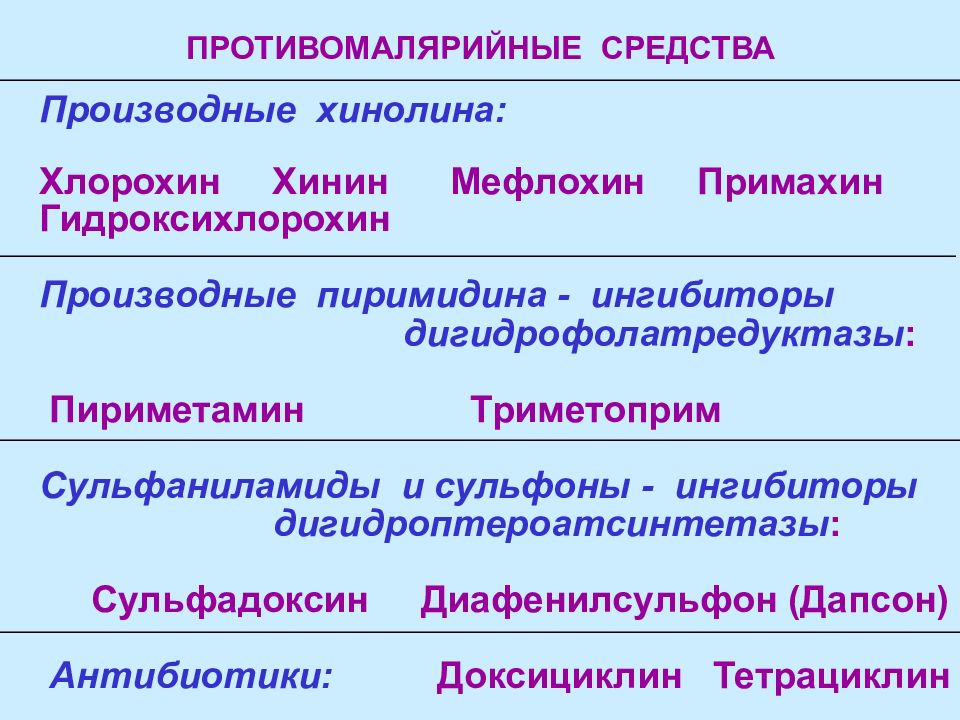 ПРОТИВОМАЛЯРИЙНЫЕ СРЕДСТВА

Производные хинолина:

Хлорохин Хинин Мефлохин Примахин Гидроксихлорохин

Производные пиримидина - ингибиторы дигидрофолатредуктазы:

Пириметамин Триметоприм

Сульфаниламиды и сульфоны - ингибиторы дигидроптероатсинтетазы:

Сульфадоксин Диафенилсульфон (Дапсон)

Антибиотики: Доксициклин Тетрациклин